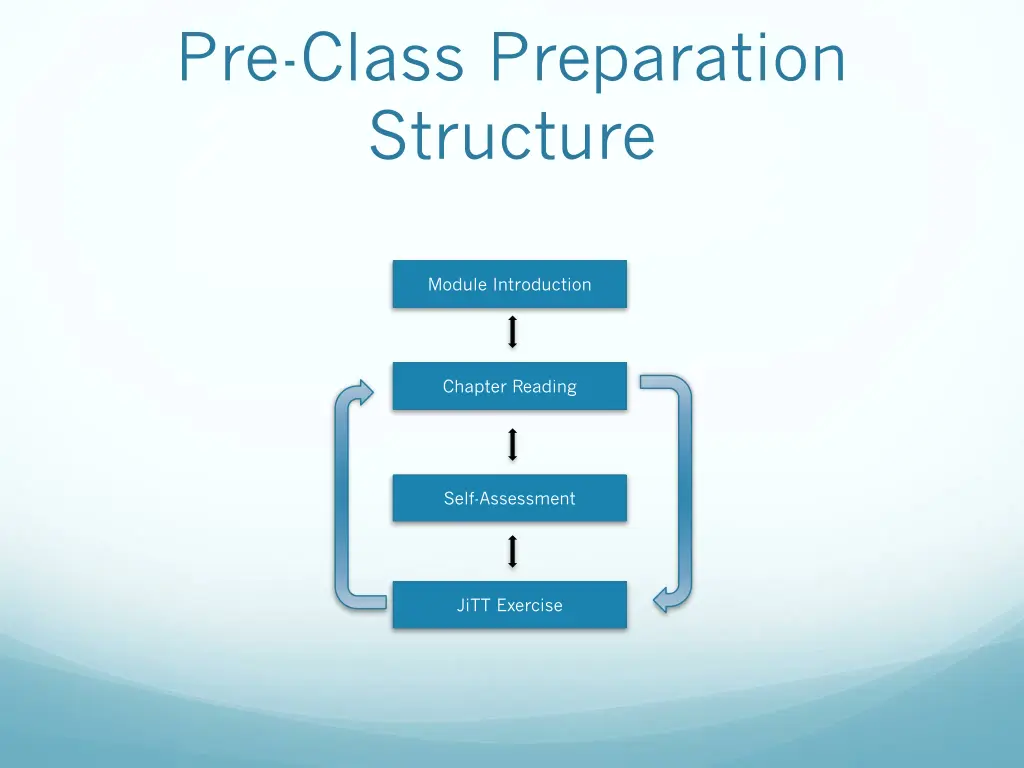 Pre-Class Preparation Structure

Module Introduction

Chapter Reading

Self-Assessment

JiTT Exercise